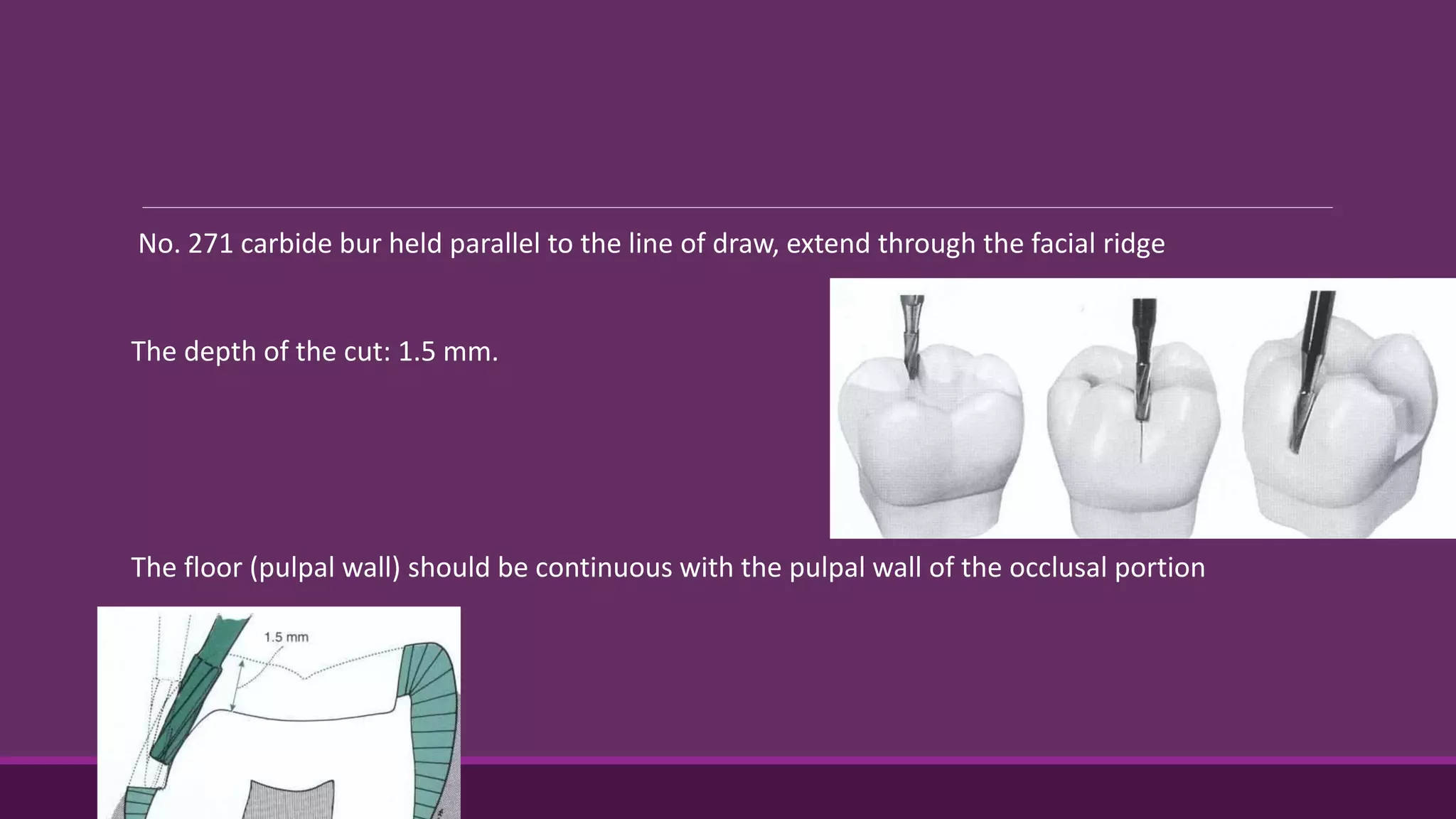 No. 271 carbide bur held parallel to the line of draw, extend through the facial ridge

The depth of the cut: 1.5 mm.

The floor (pulpal wall) should be continuous with the pulpal wall of the occlusal portion

1.5 mm